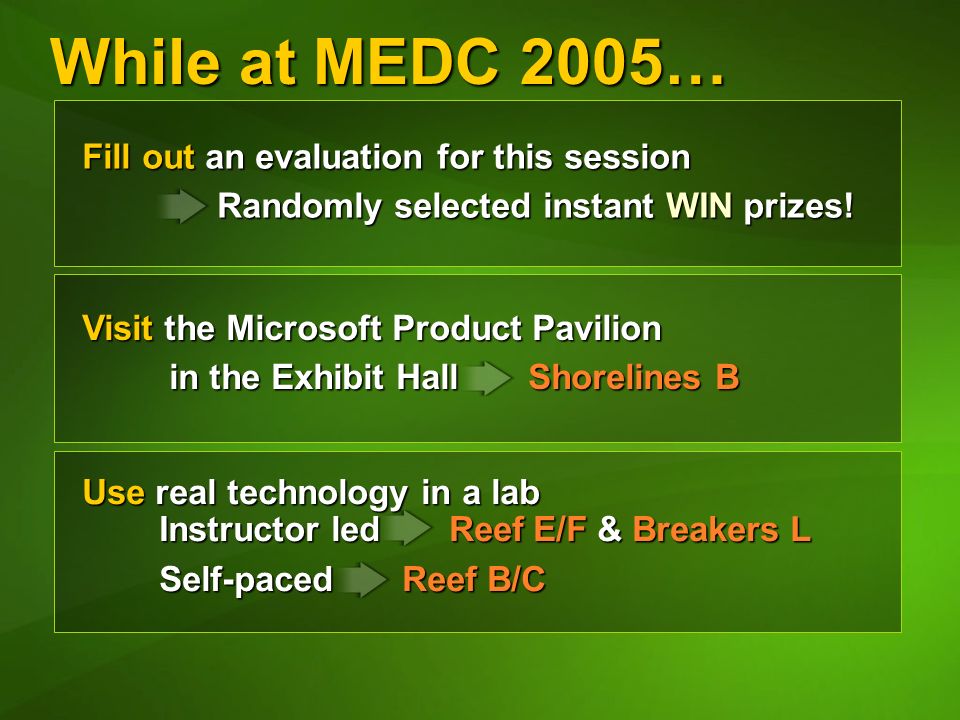 While at MEDC 2005…

Fill out an evaluation for this session
Randomly selected instant WIN prizes!

Visit the Microsoft Product Pavilion
in the Exhibit Hall Shorelines B

Use real technology in a lab
Instructor led Reef E/F & Breakers L
Self-paced Reef B/C